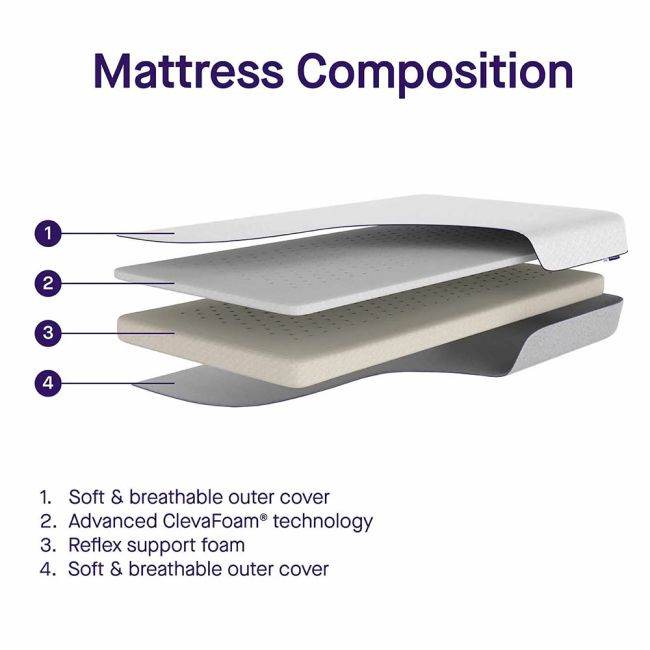 Mattress Composition

1

2

3

4

1. Soft & breathable outer cover
2. Advanced ClevaFoam® technology
3. Reflex support foam
4. Soft & breathable outer cover